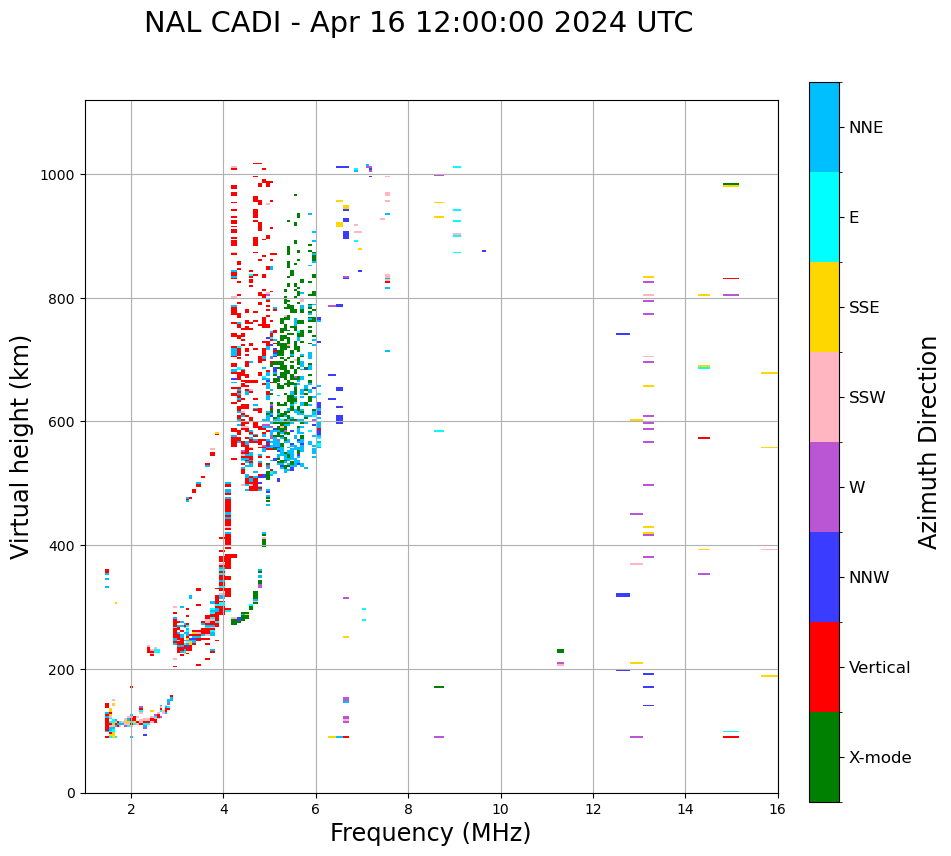 NAL CADI - Apr 16 12:00:00 2024 UTC

Virtual height (km)

1000
800
600
400
200
0

2
4
6
8
10
12
14
16

Frequency (MHz)

NNE
E
SSE
SSW
W
NNW
Vertical
X-mode

Azimuth Direction